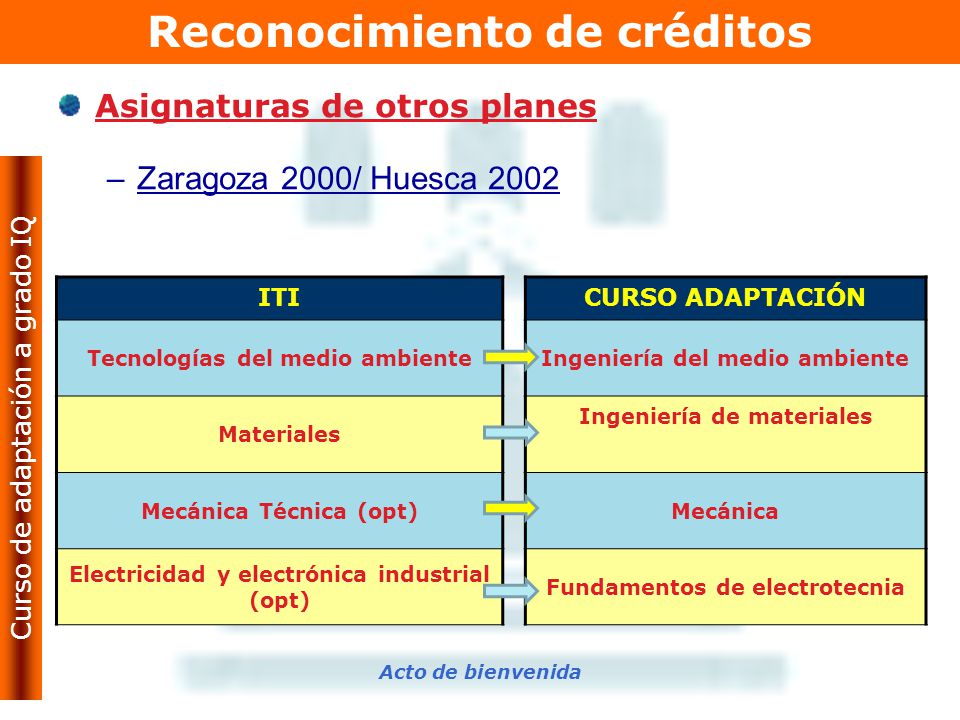 Reconocimiento de créditos

Curso de adaptación a grado IQ

Asignaturas de otros planes

– Zaragoza 2000/ Huesca 2002

| ITI | CURSO ADAPTACIÓN |
|---|---|
| Tecnologías del medio ambiente | Ingeniería del medio ambiente |
| Materiales | Ingeniería de materiales |
| Mecánica Técnica (opt) | Mecánica |
| Electricidad y electrónica industrial (opt) | Fundamentos de electrotecnia |

Acto de bienvenida